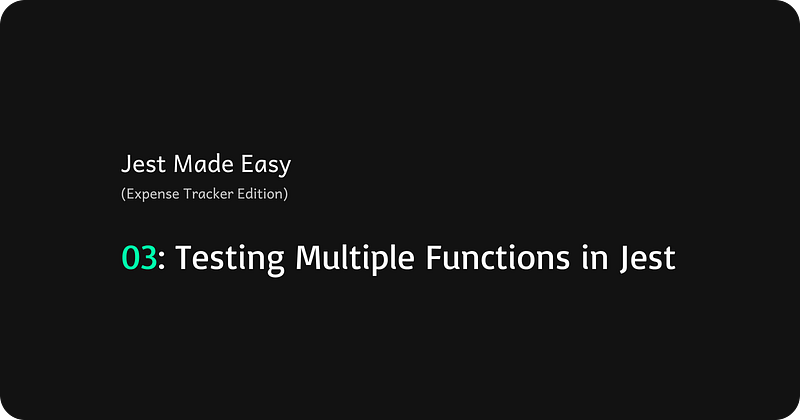 Jest Made Easy
(Expense Tracker Edition)

03: Testing Multiple Functions in Jest